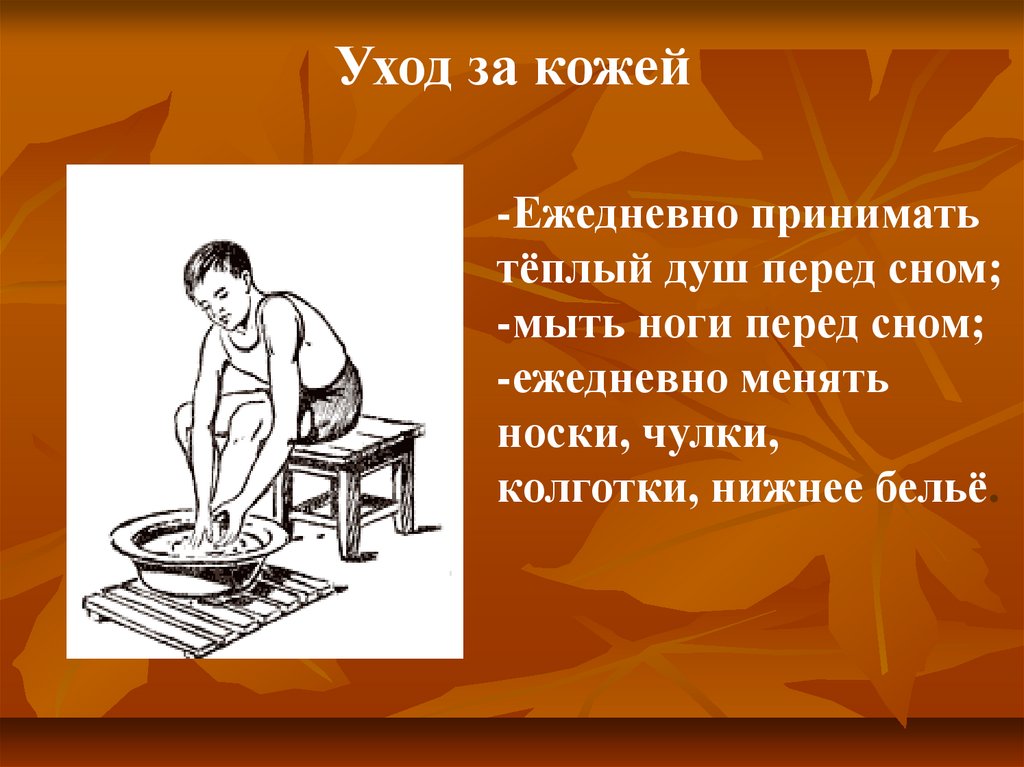 Уход за кожей

-Ежедневно принимать тёплый душ перед сном;
-мыть ноги перед сном;
-ежедневно менять носки, чулки, колготки, нижнее бельё.